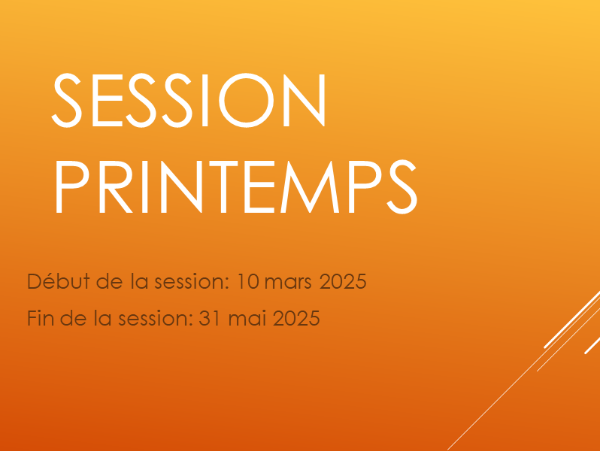 SESSION PRINTEMPS

Début de la session: 10 mars 2025

Fin de la session: 31 mai 2025